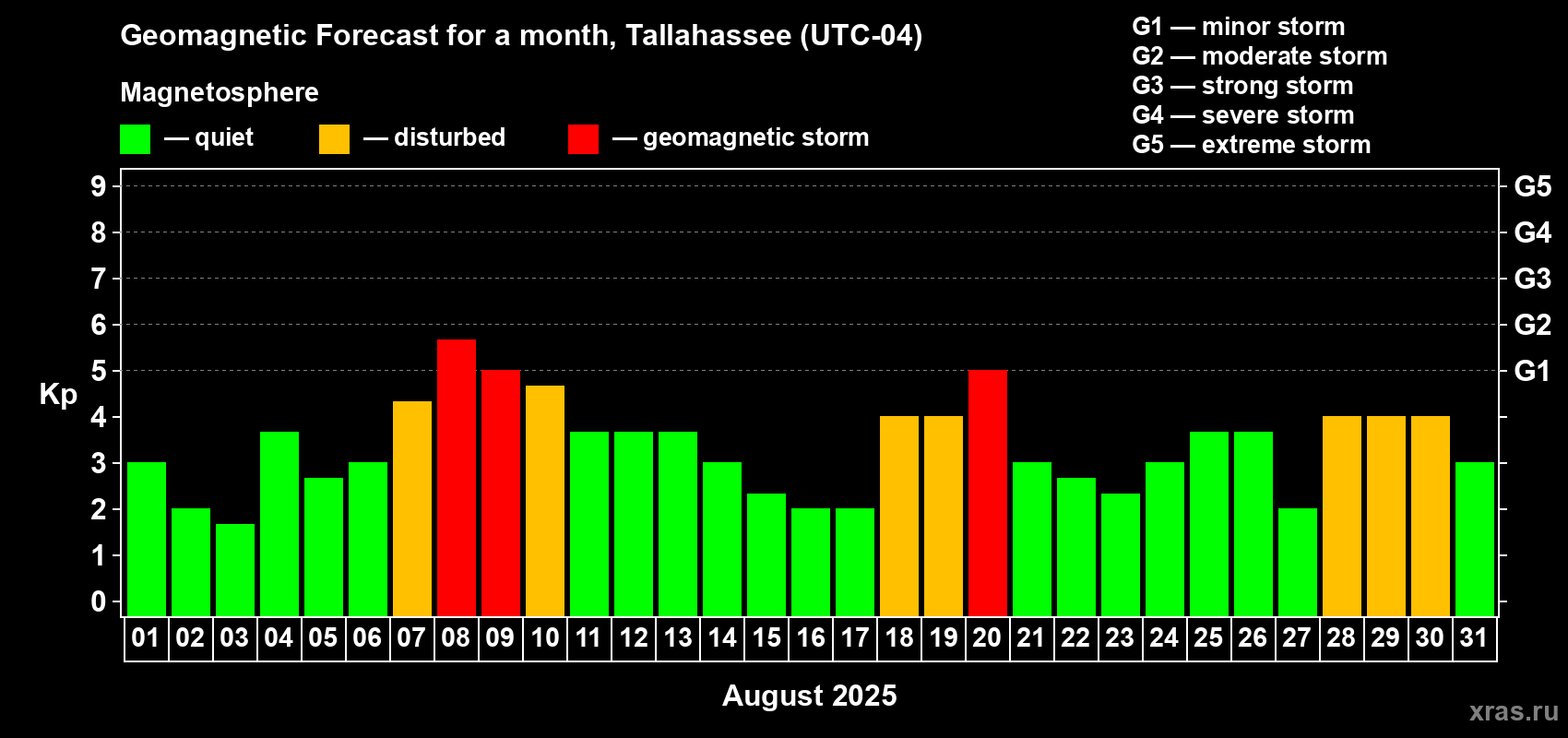 Geomagnetic Forecast for a month, Tallahassee (UTC-04)

Magnetosphere

— quiet — disturbed — geomagnetic storm

G1 — minor storm
G2 — moderate storm
G3 — strong storm
G4 — severe storm
G5 — extreme storm

Kp

9 8 7 6 5 4 3 2 1 0

G5 G4 G3 G2 G1

01 02 03 04 05 06 07 08 09 10 11 12 13 14 15 16 17 18 19 20 21 22 23 24 25 26 27 28 29 30 31

August 2025

xras.ru